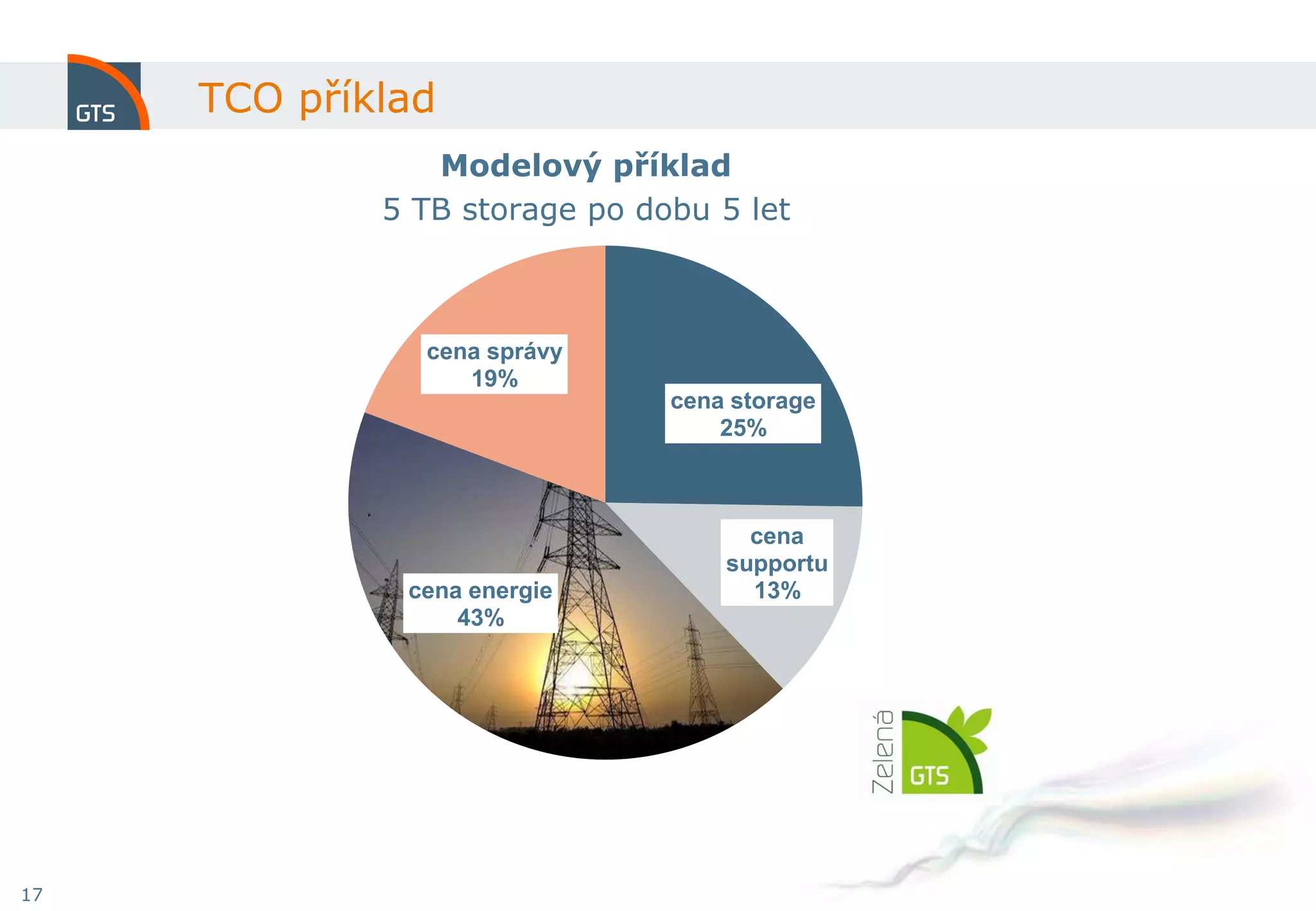 GTS

TCO příklad

Modelový příklad

5 TB storage po dobu 5 let

cena správy 19%

cena storage 25%

cena supportu 13%

cena energie 43%

Zelená GTS

17